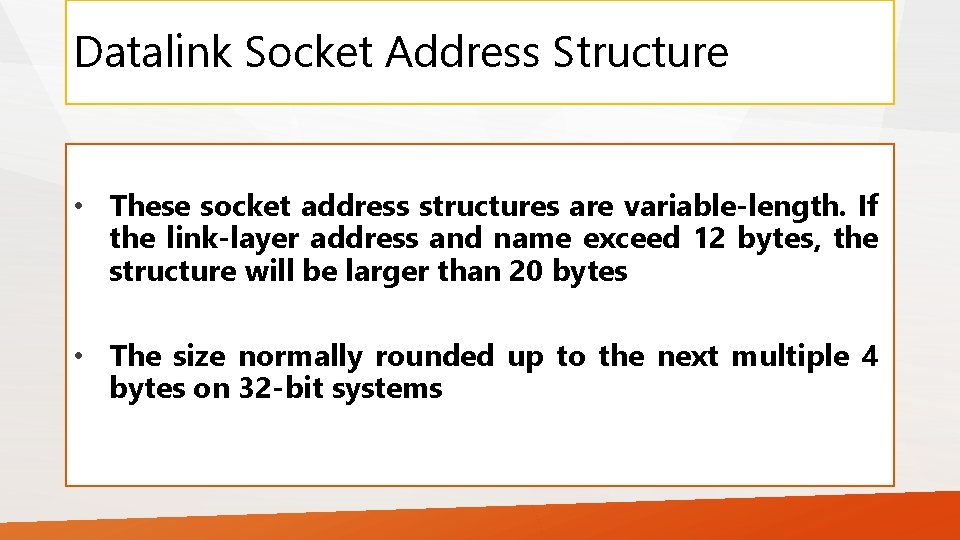 Datalink Socket Address Structure

• These socket address structures are variable-length. If the link-layer address and name exceed 12 bytes, the structure will be larger than 20 bytes

• The size normally rounded up to the next multiple 4 bytes on 32-bit systems